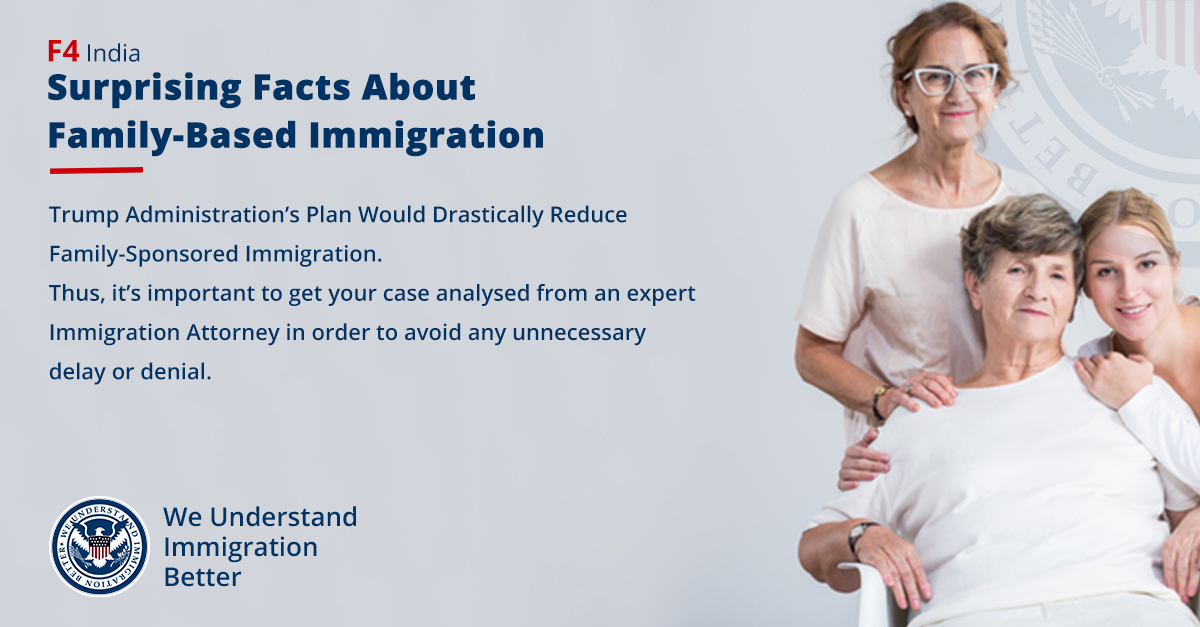 F4 India
Surprising Facts About Family-Based Immigration

Trump Administration's Plan Would Drastically Reduce Family-Sponsored Immigration.
Thus, it's important to get your case analysed from an expert Immigration Attorney in order to avoid any unnecessary delay or denial.

WE UNDERSTAND IMMIGRATION BETTER

We Understand Immigration Better